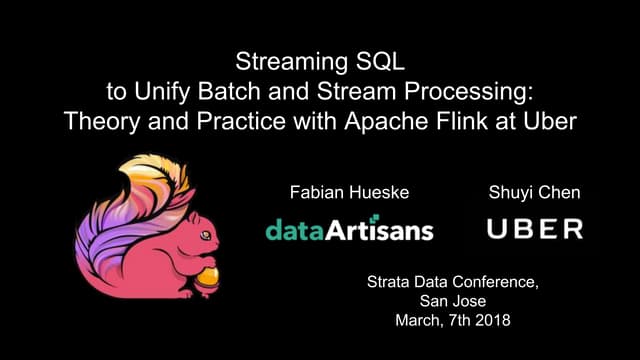 Streaming SQL
to Unify Batch and Stream Processing:
Theory and Practice with Apache Flink at Uber

Fabian Hueske

dataArtisans

Shuyi Chen

UBER

Strata Data Conference,
San Jose
March, 7th 2018